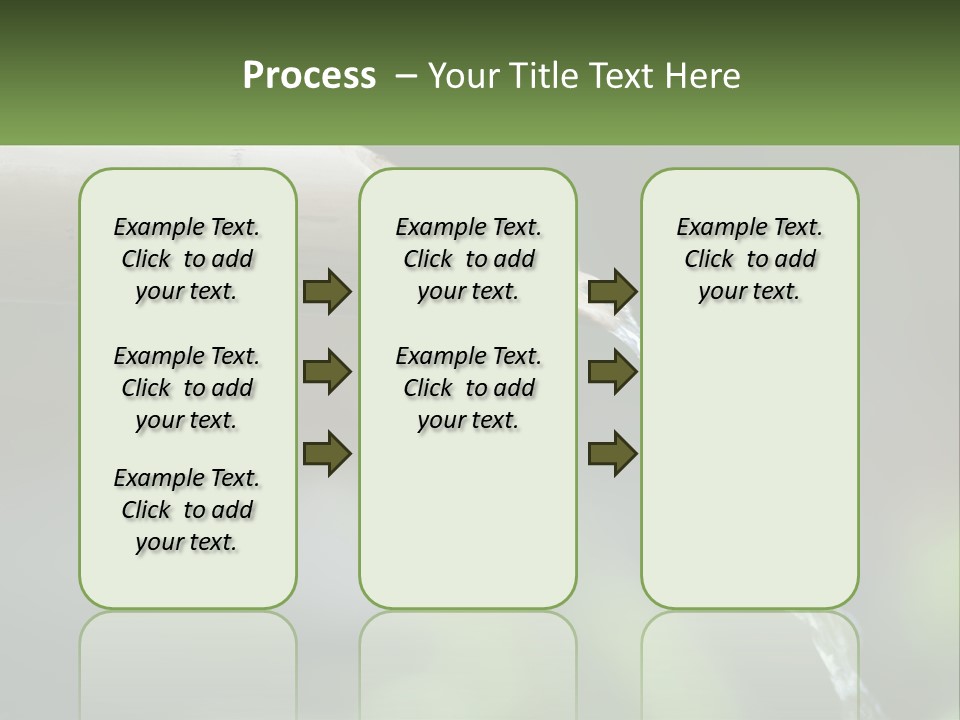 Process – Your Title Text Here

Example Text. Click to add your text.

Example Text. Click to add your text.

Example Text. Click to add your text.

Example Text. Click to add your text.

Example Text. Click to add your text.

Example Text. Click to add your text.